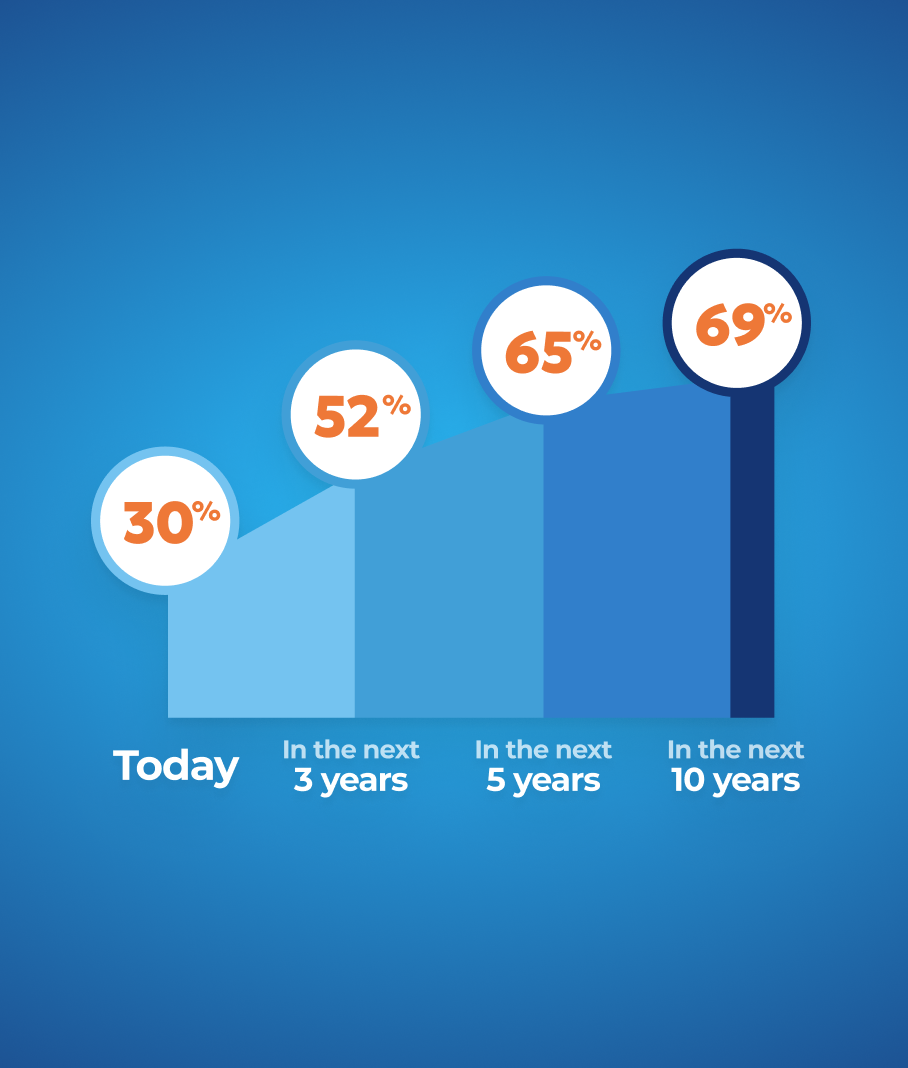 30%

52%

65%

69%

Today

In the next
3 years

In the next
5 years

In the next
10 years